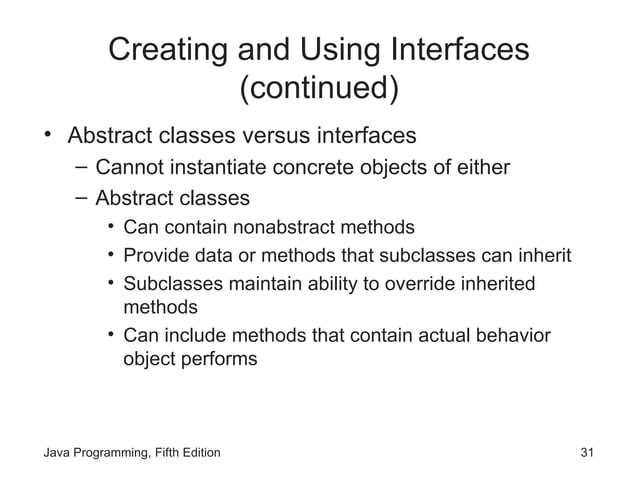 Creating and Using Interfaces (continued)

• Abstract classes versus interfaces
 – Cannot instantiate concrete objects of either
 – Abstract classes
  • Can contain nonabstract methods
  • Provide data or methods that subclasses can inherit
  • Subclasses maintain ability to override inherited methods
  • Can include methods that contain actual behavior object performs

Java Programming, Fifth Edition

31